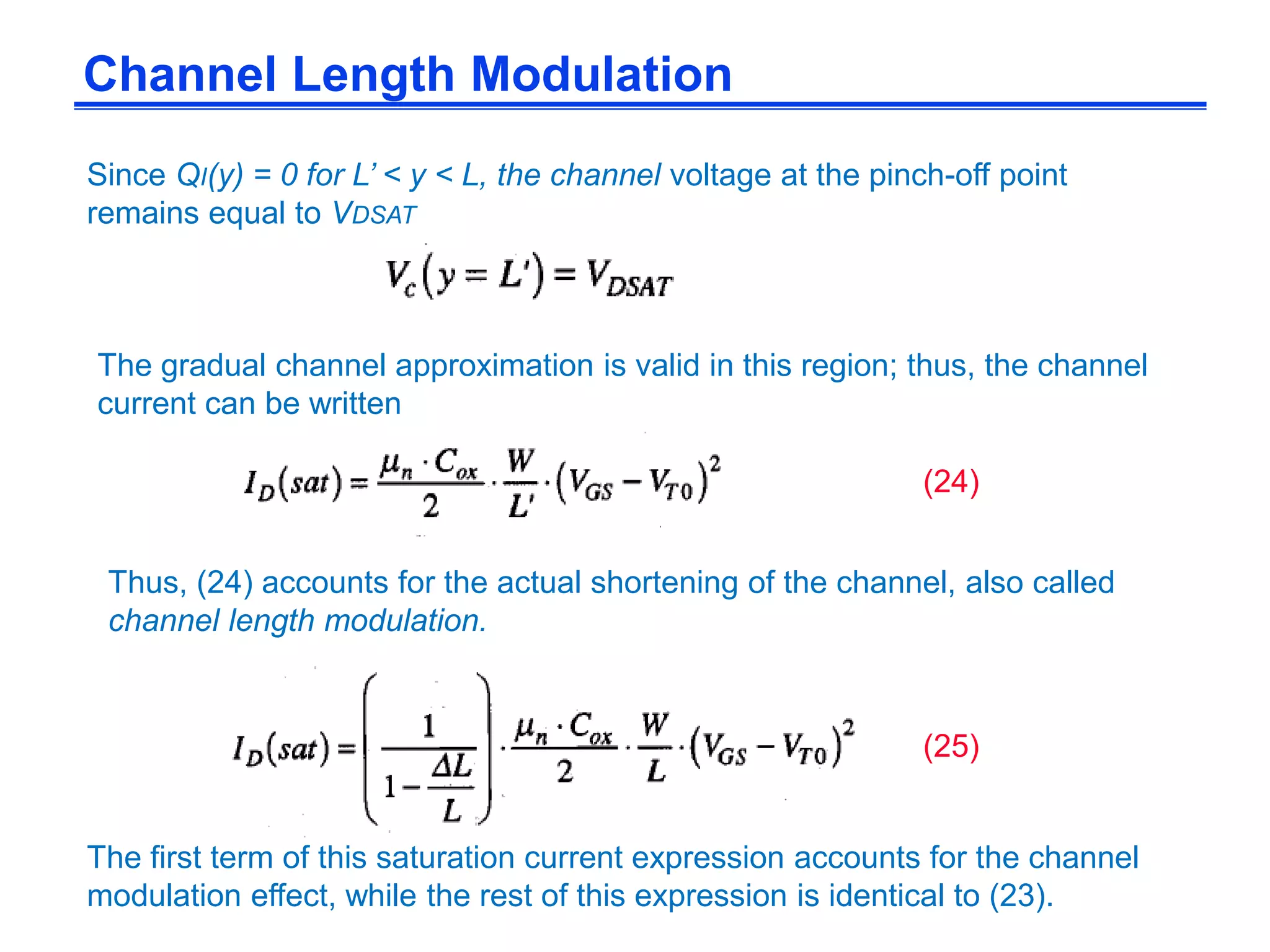 Channel Length Modulation

Since $Q_I(y) = 0$ for $L' < y < L$, the channel voltage at the pinch-off point remains equal to $V_{DSAT}$

$V_c(y = L') = V_{DSAT}$

The gradual channel approximation is valid in this region; thus, the channel current can be written

$I_D(sat) = \frac{\mu_n \cdot C_{ox}}{2} \cdot \frac{W}{L'} \cdot (V_{GS} - V_{T0})^2$ (24)

Thus, (24) accounts for the actual shortening of the channel, also called channel length modulation.

$I_D(sat) = \left( \frac{1}{1 - \frac{\Delta L}{L}} \right) \cdot \frac{\mu_n \cdot C_{ox}}{2} \cdot \frac{W}{L} \cdot (V_{GS} - V_{T0})^2$ (25)

The first term of this saturation current expression accounts for the channel modulation effect, while the rest of this expression is identical to (23).